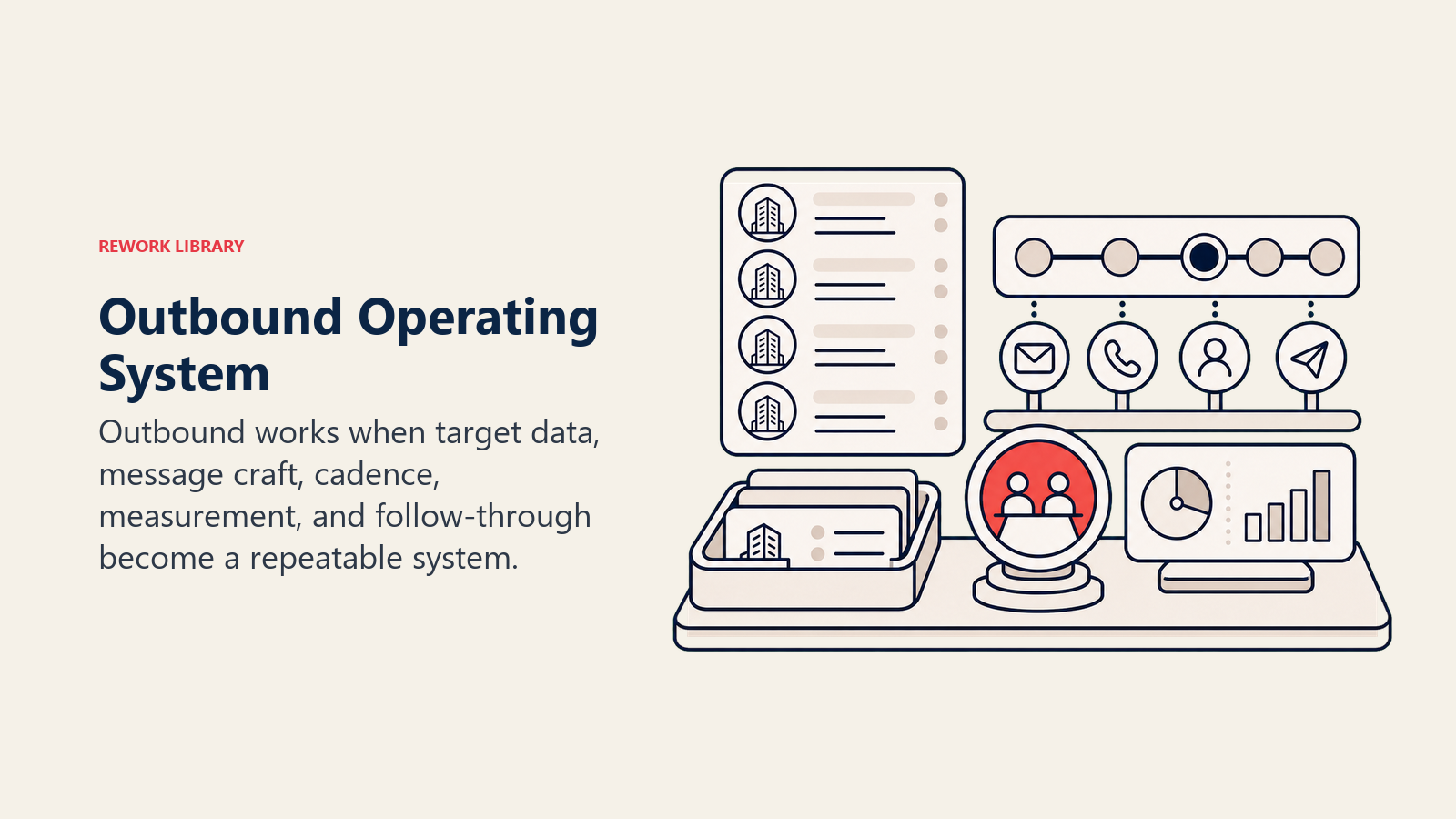 REWORK LIBRARY

Outbound Operating System

Outbound works when target data, message craft, cadence, measurement, and follow-through become a repeatable system.